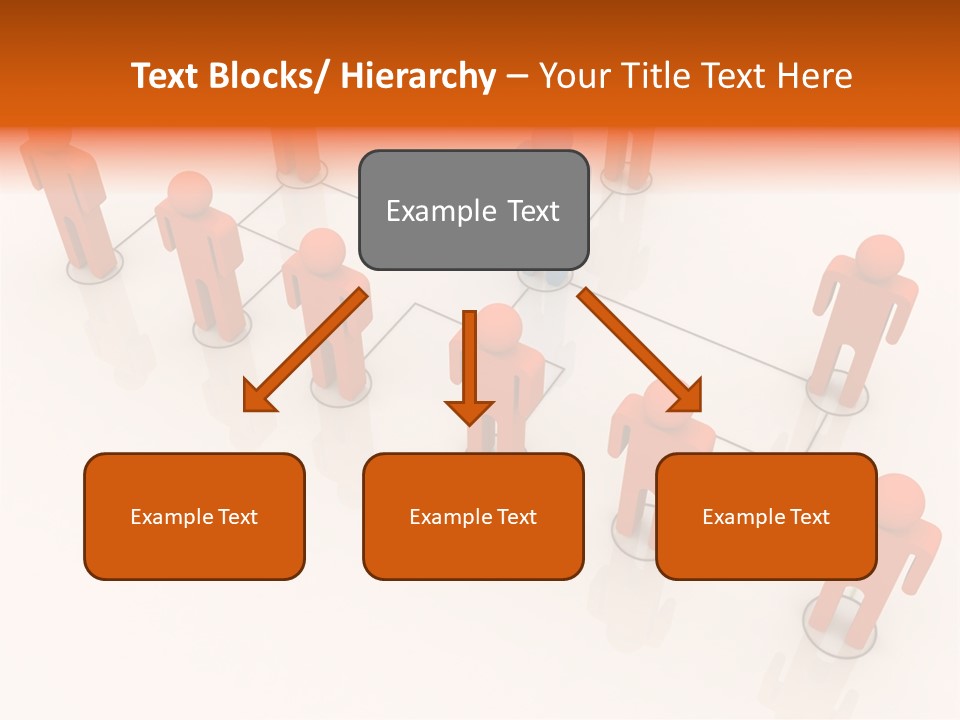 Text Blocks/ Hierarchy – Your Title Text Here

Example Text

Example Text

Example Text

Example Text